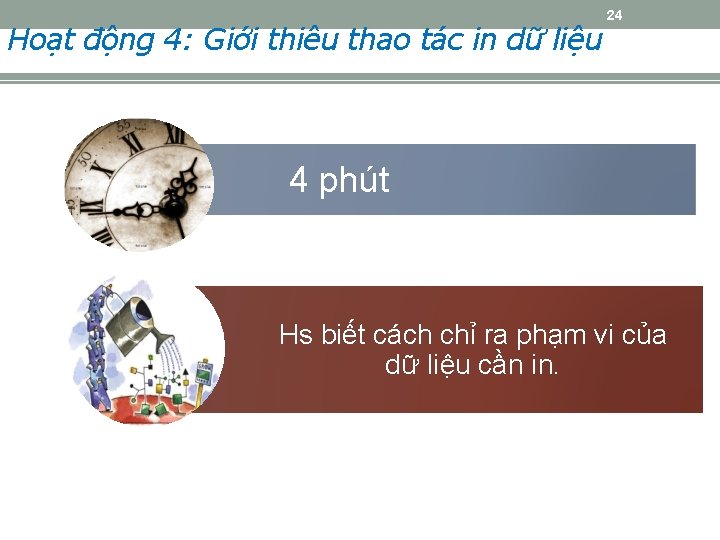 24

Hoạt động 4: Giới thiêu thao tác in dữ liệu

4 phút

Hs biết cách chỉ ra phạm vi của dữ liệu cần in.